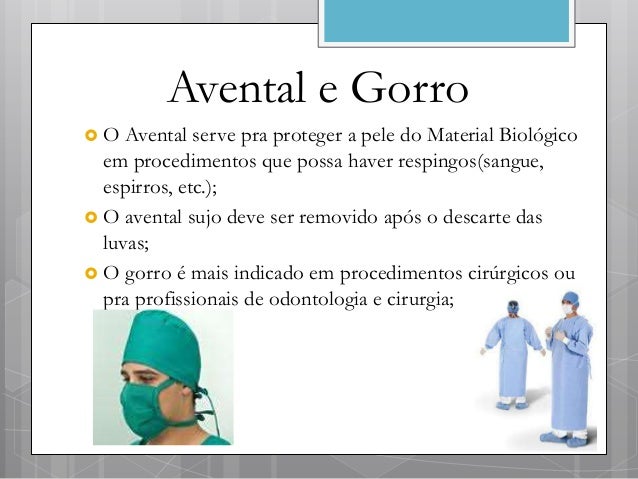 Avental e Gorro

O Avental serve pra proteger a pele do Material Biológico em procedimentos que possa haver respingos(sangue, espirros, etc.);

O avental sujo deve ser removido após o descarte das luvas;

O gorro é mais indicado em procedimentos cirúrgicos ou pra profissionais de odontologia e cirurgia;